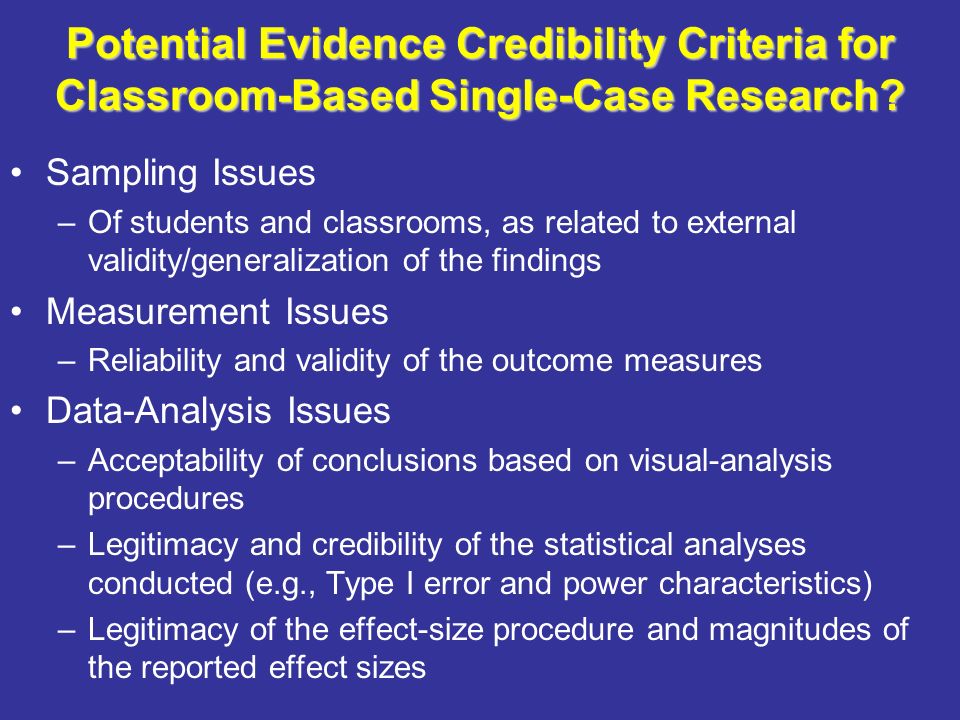 Potential Evidence Credibility Criteria for Classroom-Based Single-Case Research?

• Sampling Issues
– Of students and classrooms, as related to external validity/generalization of the findings
• Measurement Issues
– Reliability and validity of the outcome measures
• Data-Analysis Issues
– Acceptability of conclusions based on visual-analysis procedures
– Legitimacy and credibility of the statistical analyses conducted (e.g., Type I error and power characteristics)
– Legitimacy of the effect-size procedure and magnitudes of the reported effect sizes